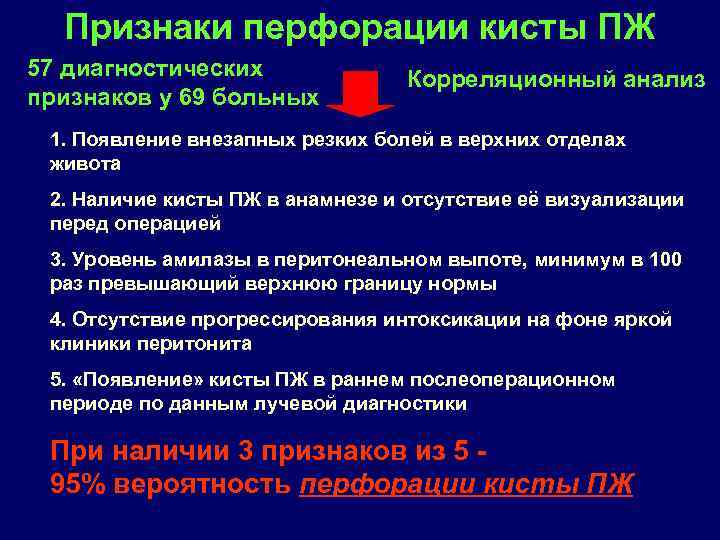 Признаки перфорации кисты ПЖ

57 диагностических признаков у 69 больных

Корреляционный анализ

1. Появление внезапных резких болей в верхних отделах живота

2. Наличие кисты ПЖ в анамнезе и отсутствие её визуализации перед операцией

3. Уровень амилазы в перитонеальном выпоте, минимум в 100 раз превышающий верхнюю границу нормы

4. Отсутствие прогрессирования интоксикации на фоне яркой клиники перитонита

5. «Появление» кисты ПЖ в раннем послеоперационном периоде по данным лучевой диагностики

При наличии 3 признаков из 5 -
95% вероятность перфорации кисты ПЖ